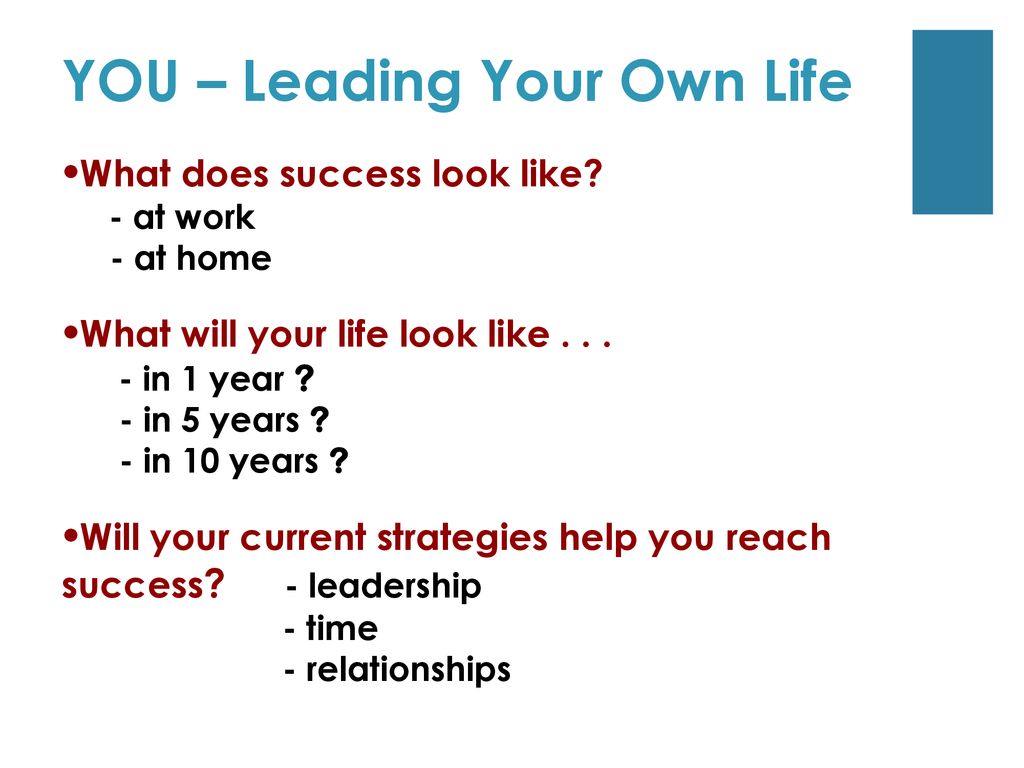 YOU – Leading Your Own Life

•What does success look like?
- at work
- at home

•What will your life look like . . .
- in 1 year ?
- in 5 years ?
- in 10 years ?

•Will your current strategies help you reach success? - leadership
- time
- relationships